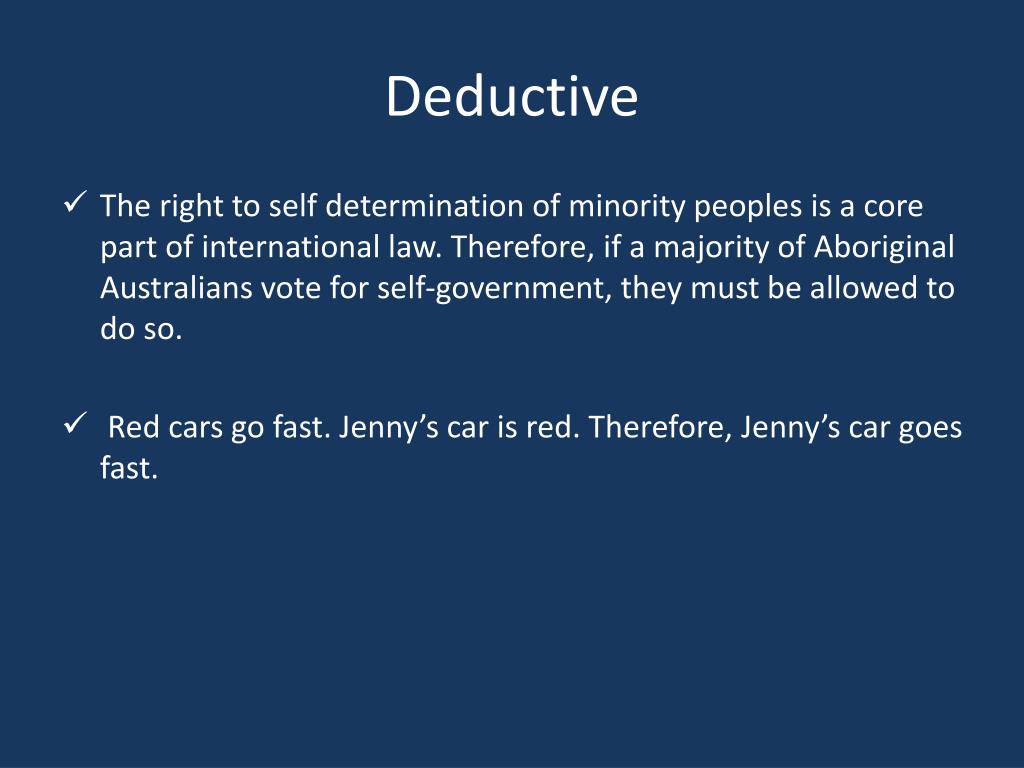 Deductive

✓ The right to self determination of minority peoples is a core part of international law. Therefore, if a majority of Aboriginal Australians vote for self-government, they must be allowed to do so.

✓ Red cars go fast. Jenny’s car is red. Therefore, Jenny’s car goes fast.